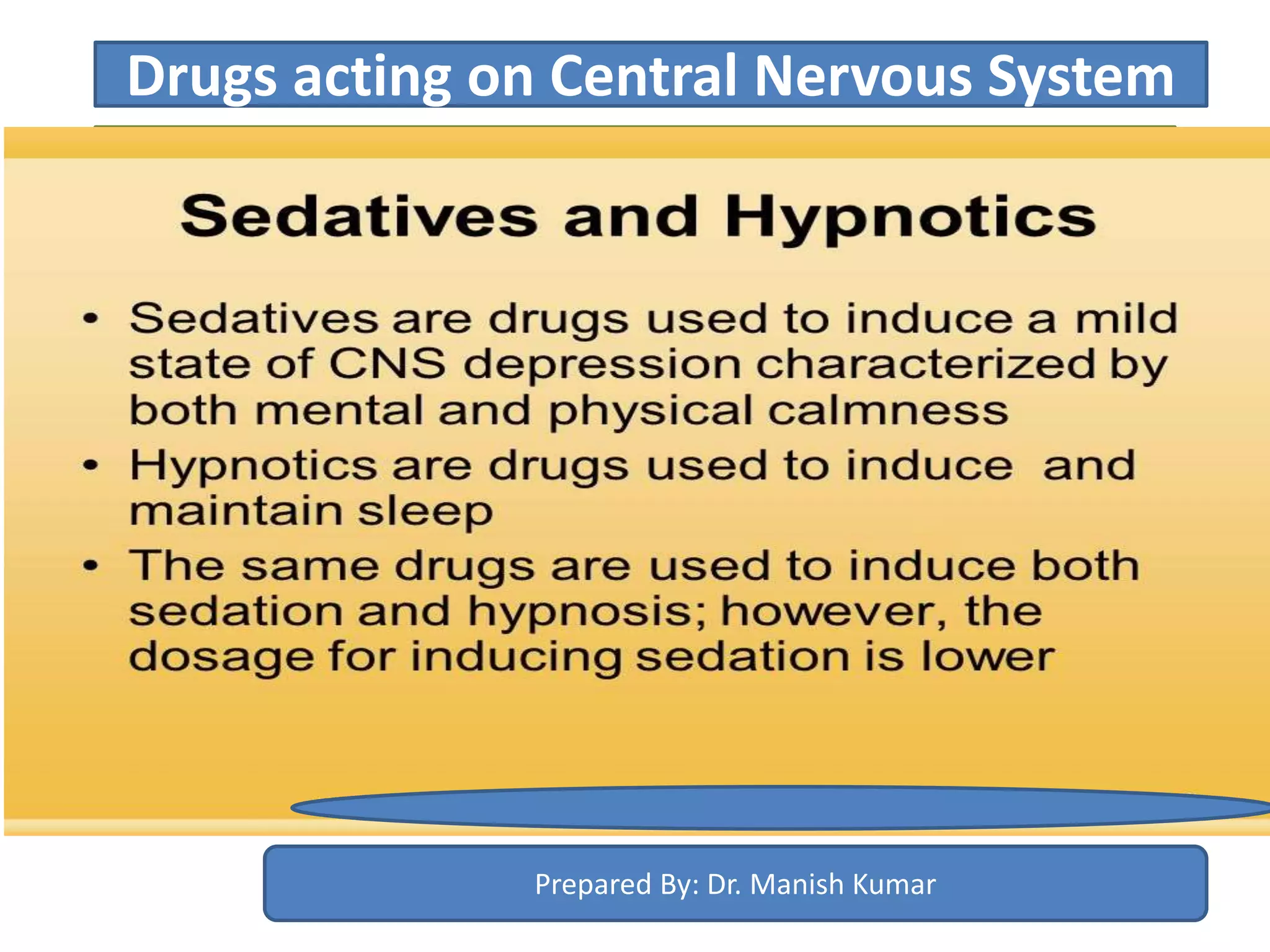 Drugs acting on Central Nervous System

Sedatives and Hypnotics

• Sedatives are drugs used to induce a mild state of CNS depression characterized by both mental and physical calmness
• Hypnotics are drugs used to induce and maintain sleep
• The same drugs are used to induce both sedation and hypnosis; however, the dosage for inducing sedation is lower

Prepared By: Dr. Manish Kumar